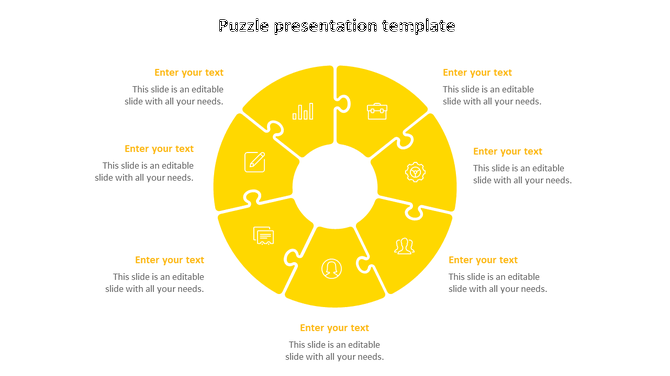 Puzzle presentation template

Enter your text
This slide is an editable slide with all your needs.

Enter your text
This slide is an editable slide with all your needs.

Enter your text
This slide is an editable slide with all your needs.

Enter your text
This slide is an editable slide with all your needs.

Enter your text
This slide is an editable slide with all your needs.

Enter your text
This slide is an editable slide with all your needs.

Enter your text
This slide is an editable slide with all your needs.